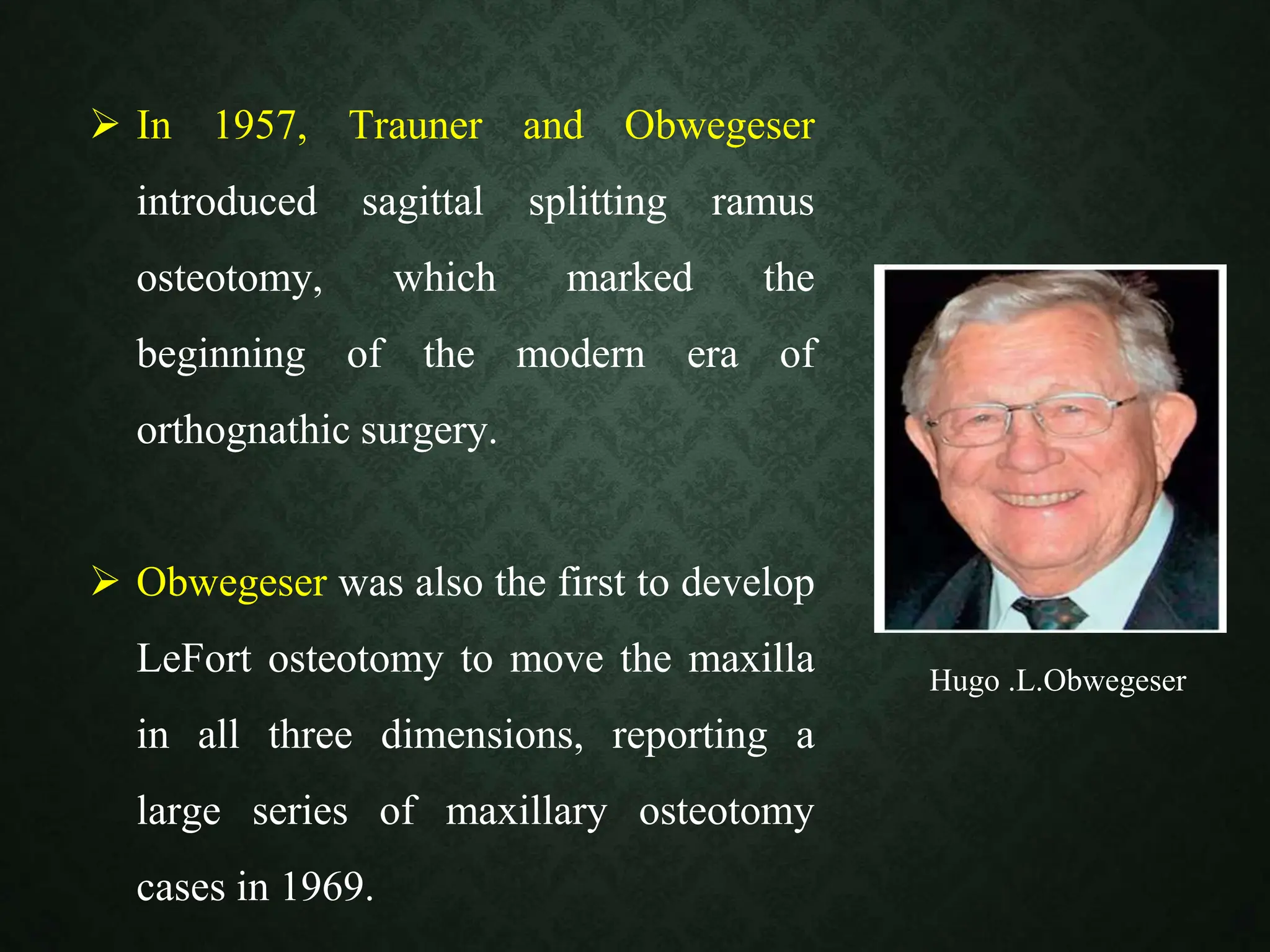 ➢ In 1957, Trauner and Obwegeser introduced sagittal splitting ramus osteotomy, which marked the beginning of the modern era of orthognathic surgery.

➢ Obwegeser was also the first to develop LeFort osteotomy to move the maxilla in all three dimensions, reporting a large series of maxillary osteotomy cases in 1969.

Hugo .L.Obwegeser